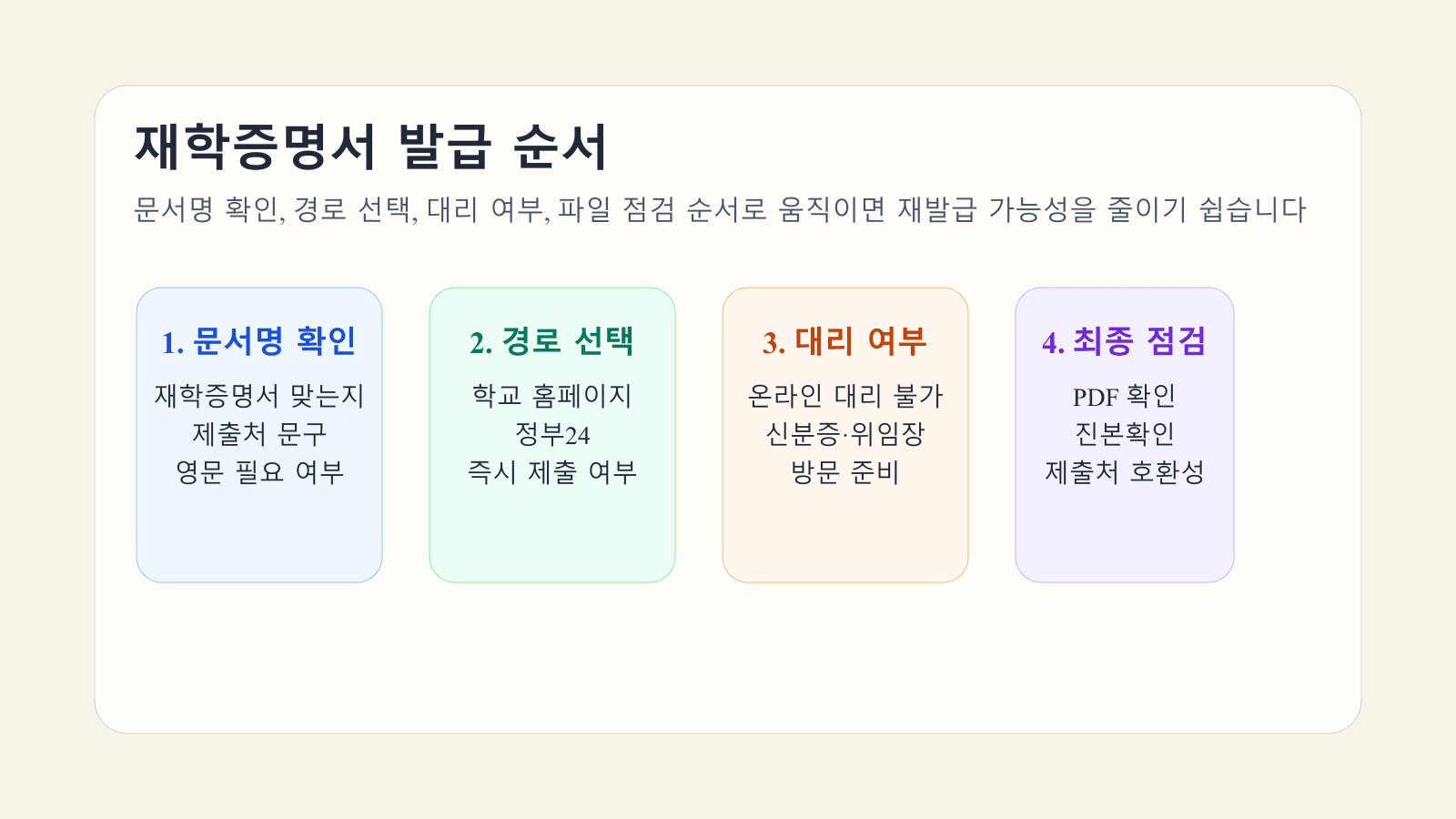 재학증명서 발급 순서

문서명 확인, 경로 선택, 대리 여부, 파일 점검 순서로 움직이면 재발급 가능성을 줄이기 쉽습니다

1. 문서명 확인
재학증명서 맞는지
제출처 문구
영문 필요 여부

2. 경로 선택
학교 홈페이지
정부24
즉시 제출 여부

3. 대리 여부
온라인 대리 불가
신분증·위임장
방문 준비

4. 최종 점검
PDF 확인
진본확인
제출처 호환성